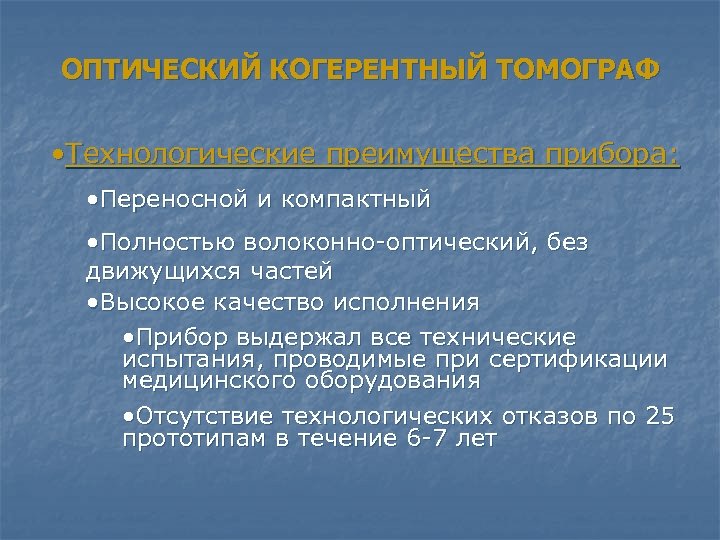 ОПТИЧЕСКИЙ КОГЕРЕНТНЫЙ ТОМОГРАФ

•Технологические преимущества прибора:

•Переносной и компактный

•Полностью волоконно-оптический, без движущихся частей

•Высокое качество исполнения

•Прибор выдержал все технические испытания, проводимые при сертификации медицинского оборудования

•Отсутствие технологических отказов по 25 прототипам в течение 6-7 лет